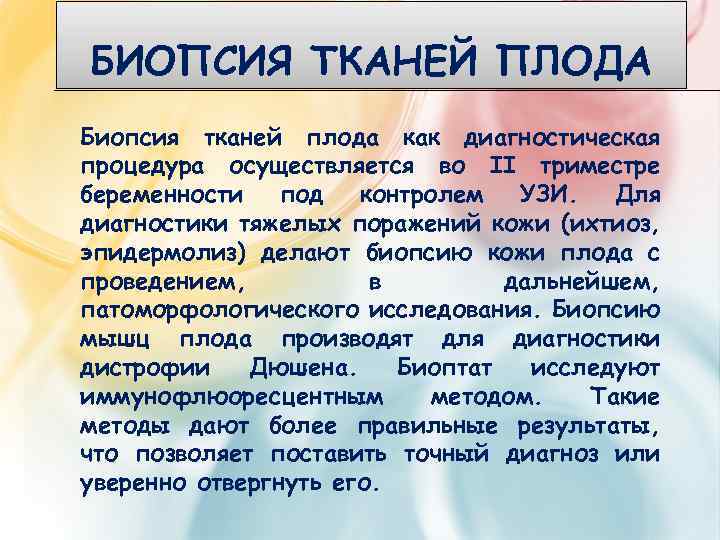 БИОПСИЯ ТКАНЕЙ ПЛОДА

Биопсия тканей плода как диагностическая процедура осуществляется во II триместре беременности под контролем УЗИ. Для диагностики тяжелых поражений кожи (ихтиоз, эпидермолиз) делают биопсию кожи плода с проведением, в дальнейшем, патоморфологического исследования. Биопсию мышц плода производят для диагностики дистрофии Дюшена. Биоптат исследуют иммунофлюоресцентным методом. Такие методы дают более правильные результаты, что позволяет поставить точный диагноз или уверенно отвергнуть его.